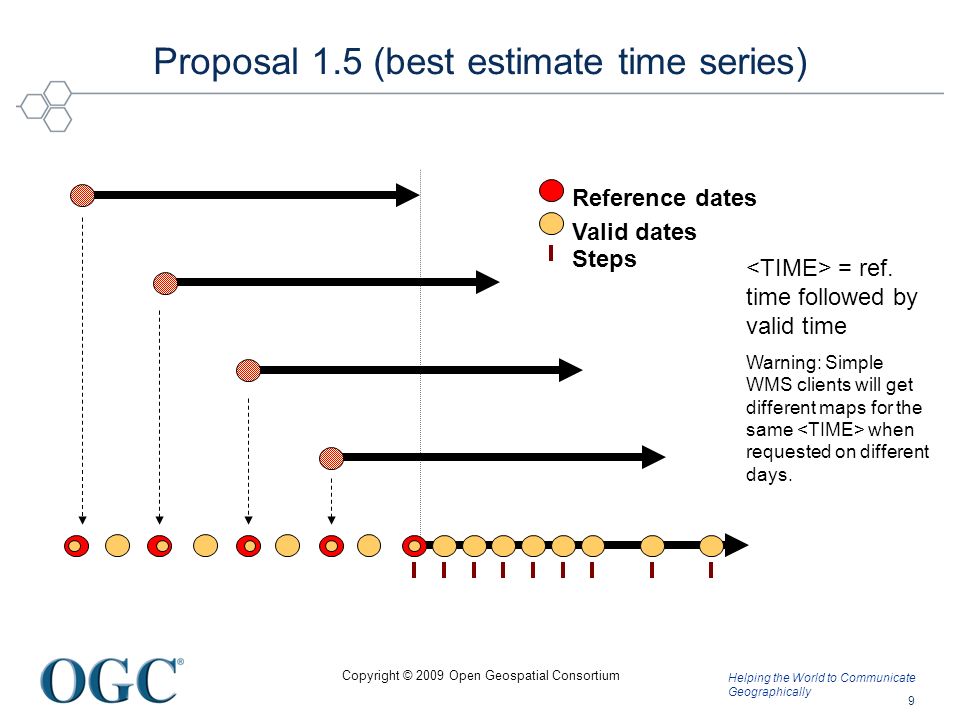 Proposal 1.5 (best estimate time series)

Reference dates
Valid dates
Steps

<TIME> = ref. time followed by valid time

Warning: Simple WMS clients will get different maps for the same <TIME> when requested on different days.

OGC®

Copyright © 2009 Open Geospatial Consortium

Helping the World to Communicate Geographically

9